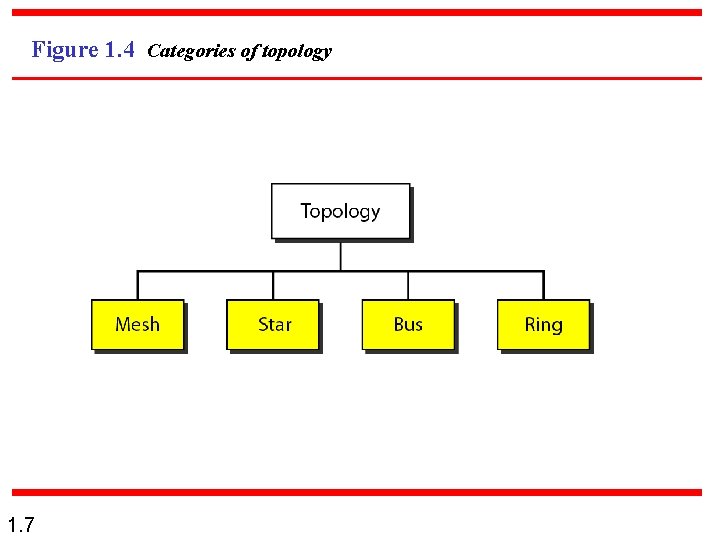 Figure 1.4 Categories of topology

Topology

Mesh

Star

Bus

Ring

1.7